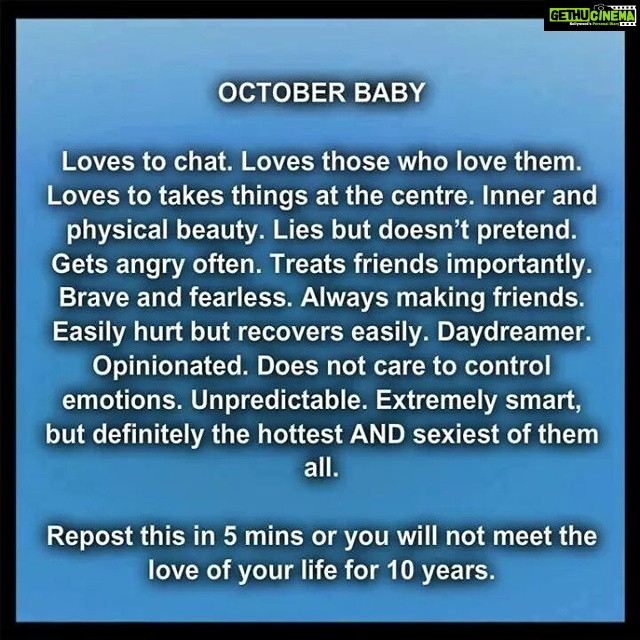 GETHUCINEMA
Kollywood's Personal Diary

OCTOBER BABY

Loves to chat. Loves those who love them. Loves to takes things at the centre. Inner and physical beauty. Lies but doesn't pretend. Gets angry often. Treats friends importantly. Brave and fearless. Always making friends. Easily hurt but recovers easily. Daydreamer. Opinionated. Does not care to control emotions. Unpredictable. Extremely smart, but definitely the hottest AND sexiest of them all.

Repost this in 5 mins or you will not meet the love of your life for 10 years.